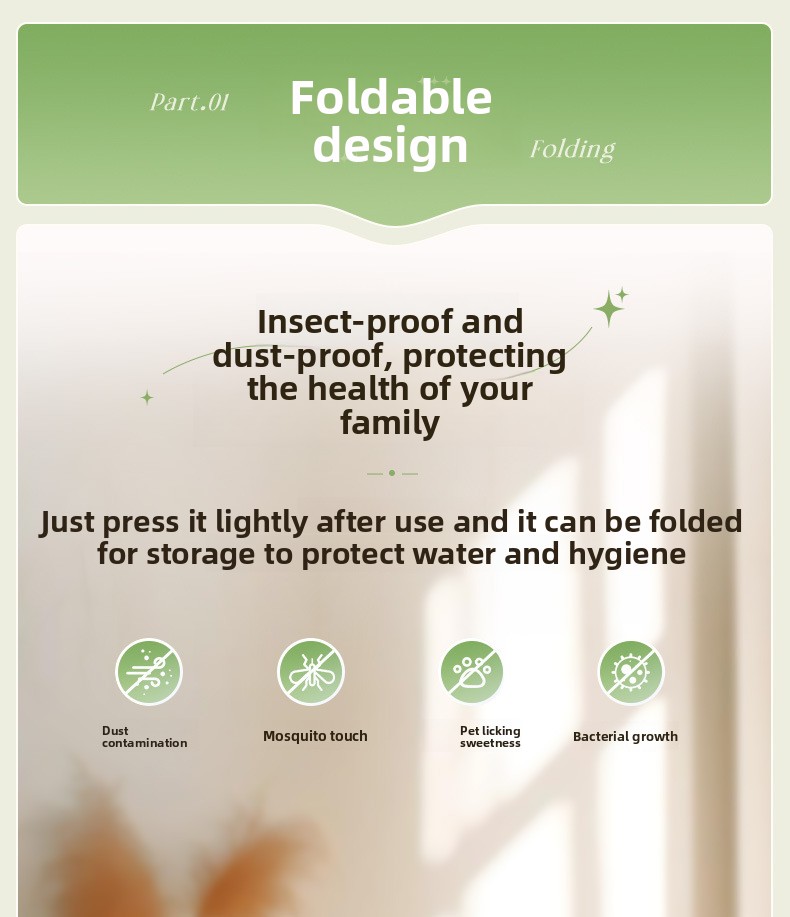 Part.01 Foldable design Folding

Insect-proof and dust-proof, protecting the health of your family

Just press it lightly after use and it can be folded for storage to protect water and hygiene

Dust contamination

Mosquito touch

Pet licking sweetness

Bacterial growth